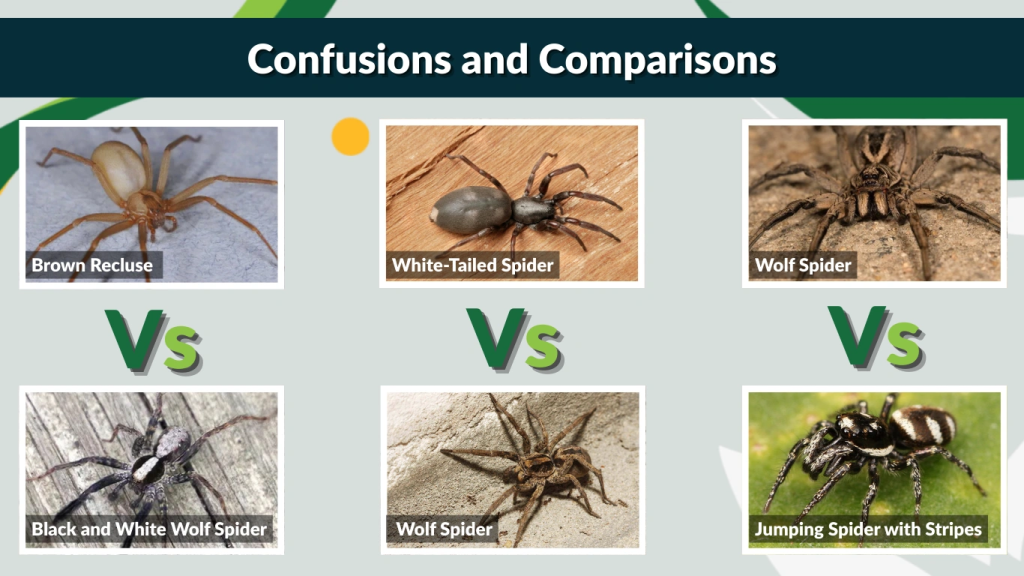 Confusions and Comparisons

Brown Recluse

Vs

Black and White Wolf Spider

White-Tailed Spider

Vs

Wolf Spider

Wolf Spider

Vs

Jumping Spider with Stripes